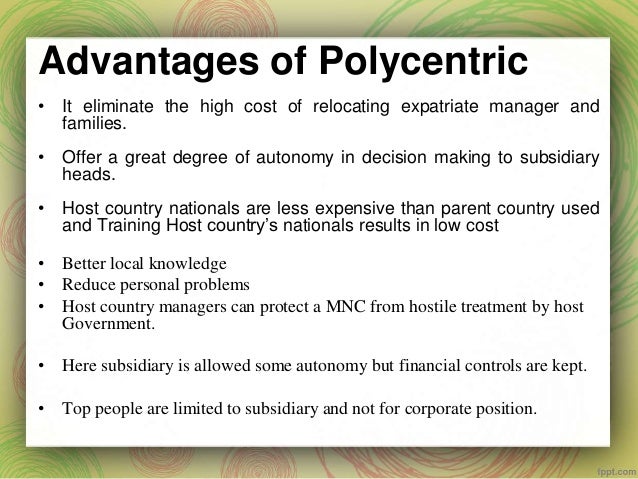 Advantages of Polycentric

• It eliminate the high cost of relocating expatriate manager and families.

• Offer a great degree of autonomy in decision making to subsidiary heads.

• Host country nationals are less expensive than parent country used and Training Host country's nationals results in low cost

• Better local knowledge
• Reduce personal problems
• Host country managers can protect a MNC from hostile treatment by host Government.

• Here subsidiary is allowed some autonomy but financial controls are kept.

• Top people are limited to subsidiary and not for corporate position.

fppt.com